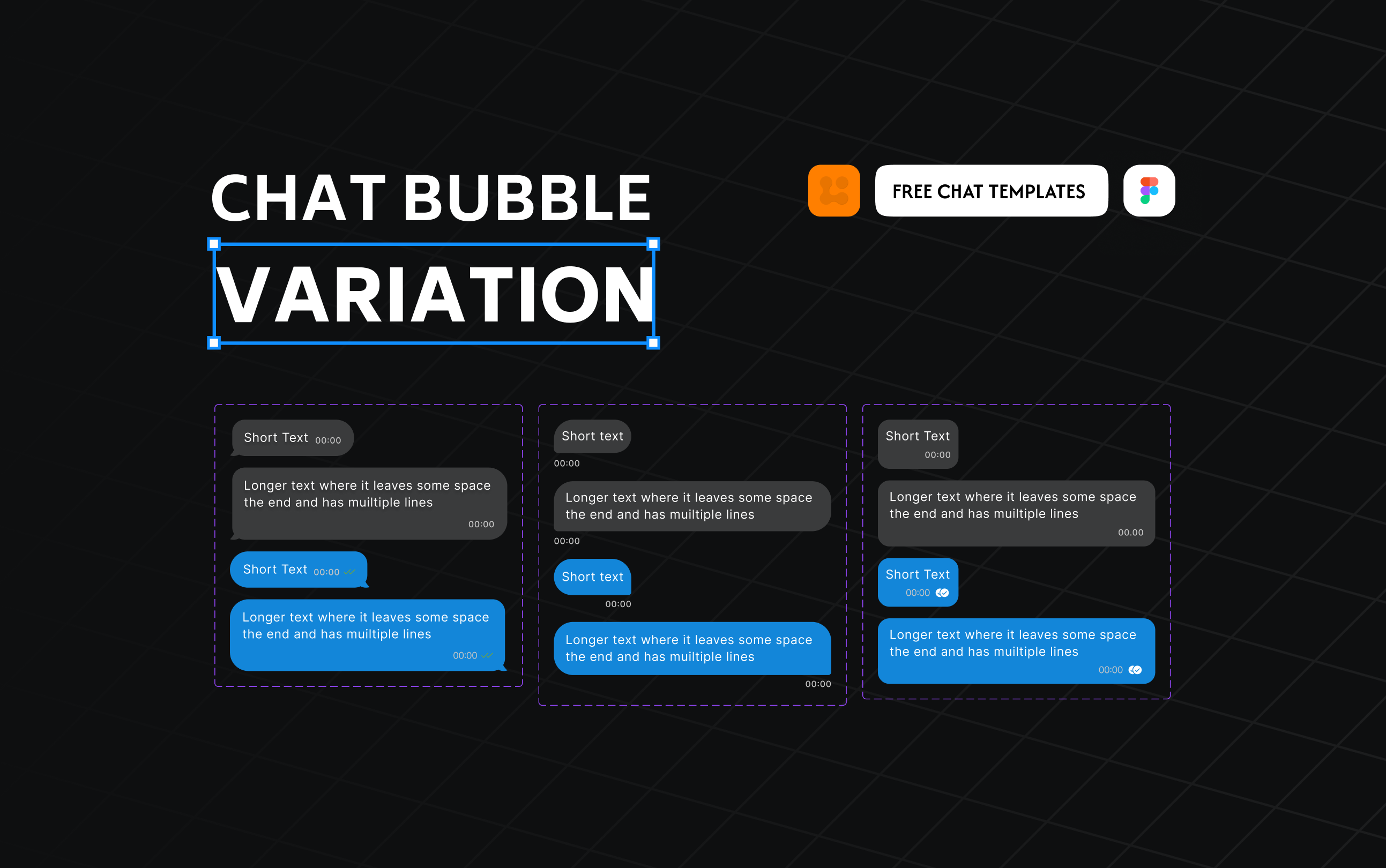 CHAT BUBBLE
VARIATION

FREE CHAT TEMPLATES

Short Text 00:00

Longer text where it leaves some space the end and has muiltiple lines
00:00

Short Text 00:00

Longer text where it leaves some space the end and has muiltiple lines
00:00

Short text
00:00

Longer text where it leaves some space the end and has muiltiple lines
00:00

Short text
00:00

Longer text where it leaves some space the end and has muiltiple lines
00:00

Short Text
00:00

Longer text where it leaves some space the end and has muiltiple lines
00.00

Short Text
00:00

Longer text where it leaves some space the end and has muiltiple lines
00:00